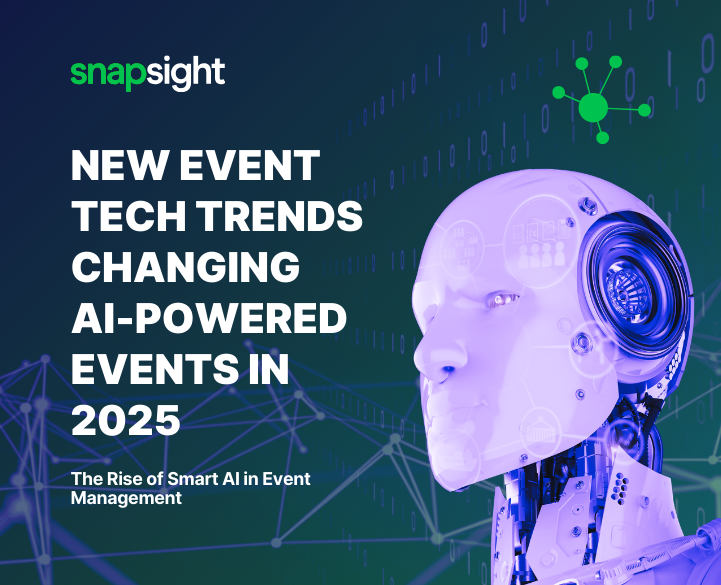 snapsight

NEW EVENT TECH TRENDS CHANGING AI-POWERED EVENTS IN 2025

The Rise of Smart AI in Event Management